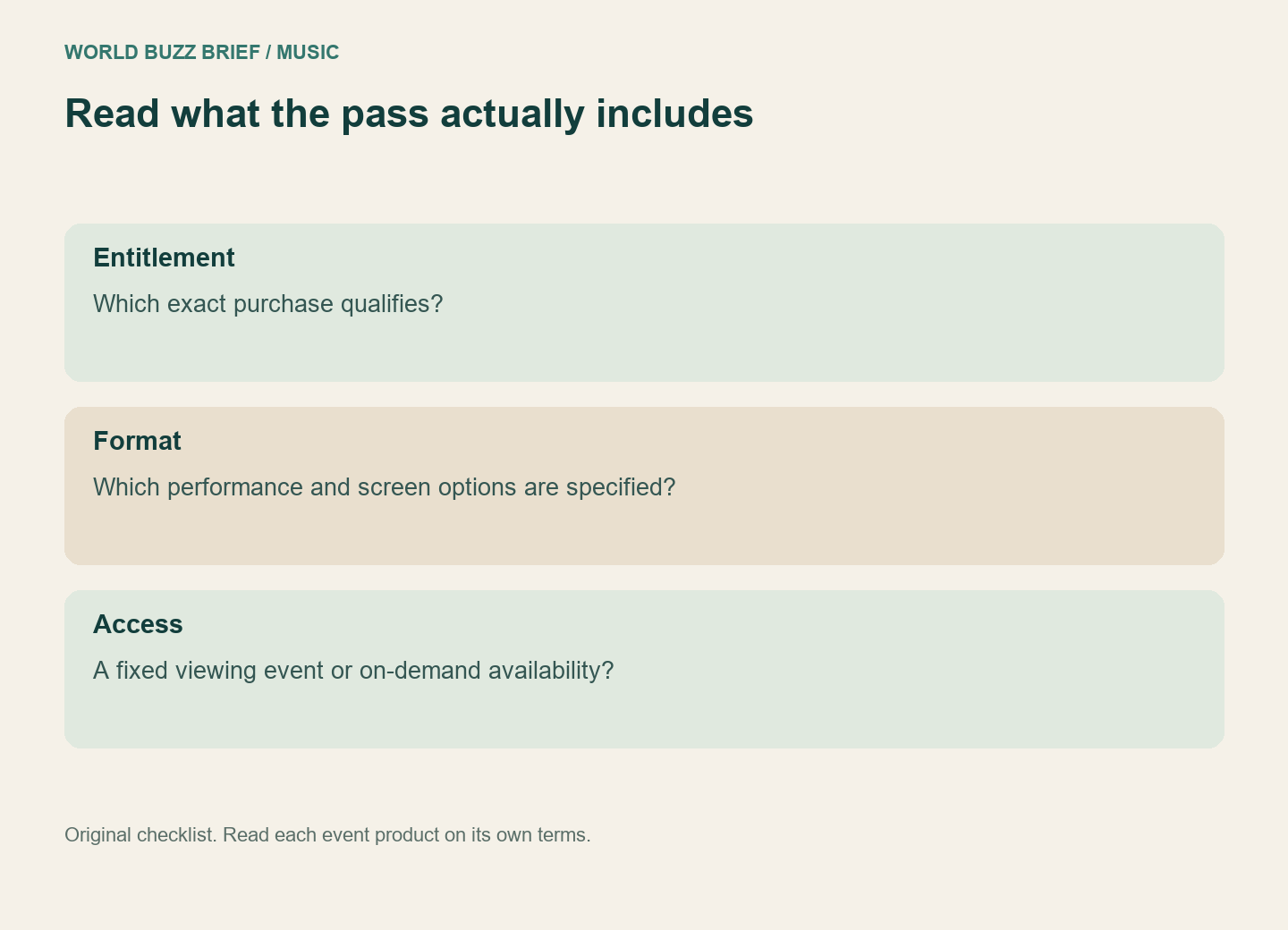 WORLD BUZZ BRIEF / MUSIC

Read what the pass actually includes

Entitlement

Which exact purchase qualifies?

Format

Which performance and screen options are specified?

Access

A fixed viewing event or on-demand availability?

Original checklist. Read each event product on its own terms.